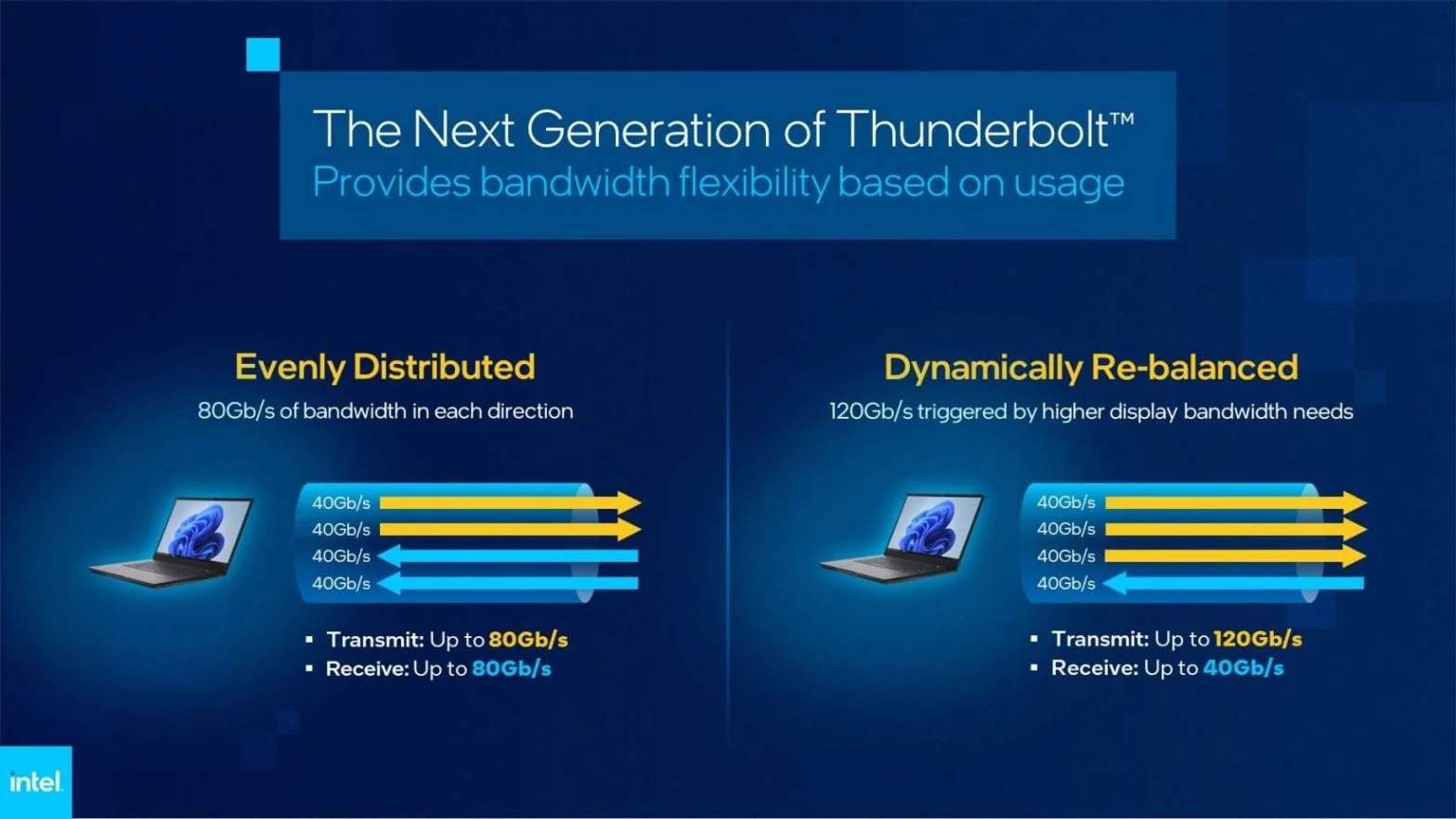 The Next Generation of Thunderbolt™
Provides bandwidth flexibility based on usage

Evenly Distributed
80Gb/s of bandwidth in each direction

40Gb/s
40Gb/s
40Gb/s
40Gb/s

▪ Transmit: Up to 80Gb/s
▪ Receive: Up to 80Gb/s

Dynamically Re-balanced
120Gb/s triggered by higher display bandwidth needs

40Gb/s
40Gb/s
40Gb/s
40Gb/s

▪ Transmit: Up to 120Gb/s
▪ Receive: Up to 40Gb/s

intel.